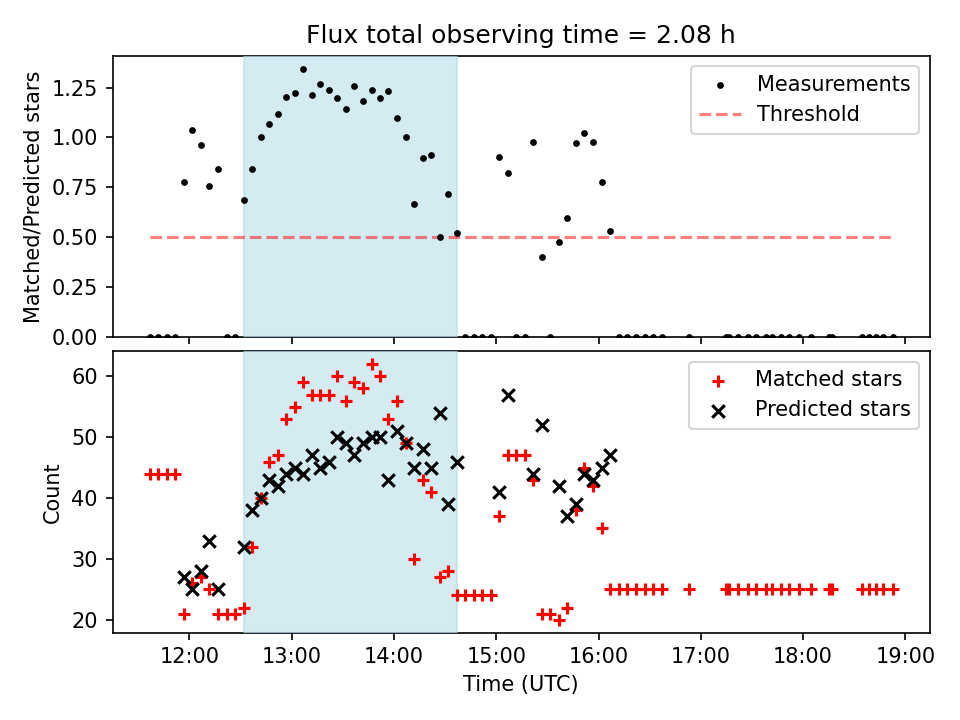 Flux total observing time = 2.08 h

Matched/Predicted stars

1.25
1.00
0.75
0.50
0.25
0.00

Measurements
Threshold

Count

60
50
40
30
20

Matched stars
Predicted stars

12:00 13:00 14:00 15:00 16:00 17:00 18:00 19:00

Time (UTC)